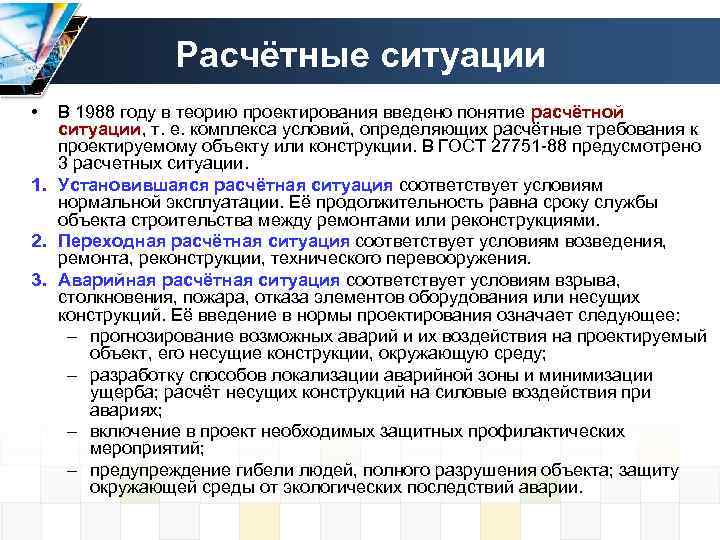 Расчётные ситуации

• В 1988 году в теорию проектирования введено понятие расчётной ситуации, т. е. комплекса условий, определяющих расчётные требования к проектируемому объекту или конструкции. В ГОСТ 27751-88 предусмотрено 3 расчетных ситуации.

1. Установившаяся расчётная ситуация соответствует условиям нормальной эксплуатации. Её продолжительность равна сроку службы объекта строительства между ремонтами или реконструкциями.

2. Переходная расчётная ситуация соответствует условиям возведения, ремонта, реконструкции, технического перевооружения.

3. Аварийная расчётная ситуация соответствует условиям взрыва, столкновения, пожара, отказа элементов оборудования или несущих конструкций. Её введение в нормы проектирования означает следующее:
– прогнозирование возможных аварий и их воздействия на проектируемый объект, его несущие конструкции, окружающую среду;
– разработку способов локализации аварийной зоны и минимизации ущерба; расчёт несущих конструкций на силовые воздействия при авариях;
– включение в проект необходимых защитных профилактических мероприятий;
– предупреждение гибели людей, полного разрушения объекта; защиту окружающей среды от экологических последствий аварии.